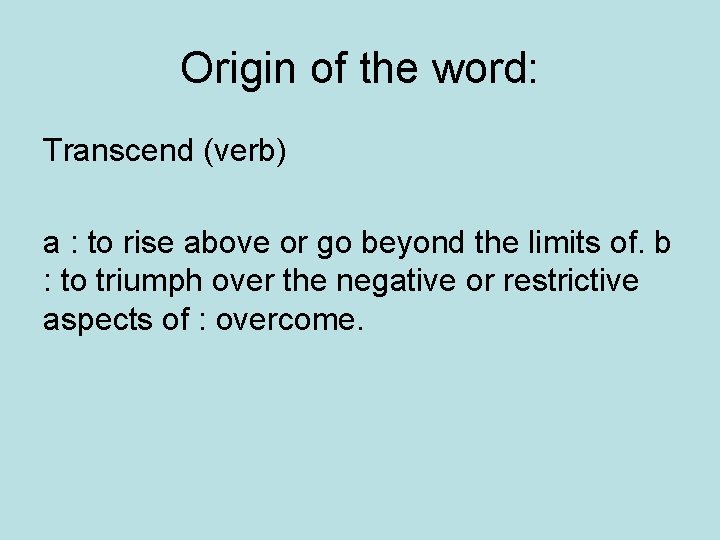 Origin of the word:

Transcend (verb)

a : to rise above or go beyond the limits of. b : to triumph over the negative or restrictive aspects of : overcome.